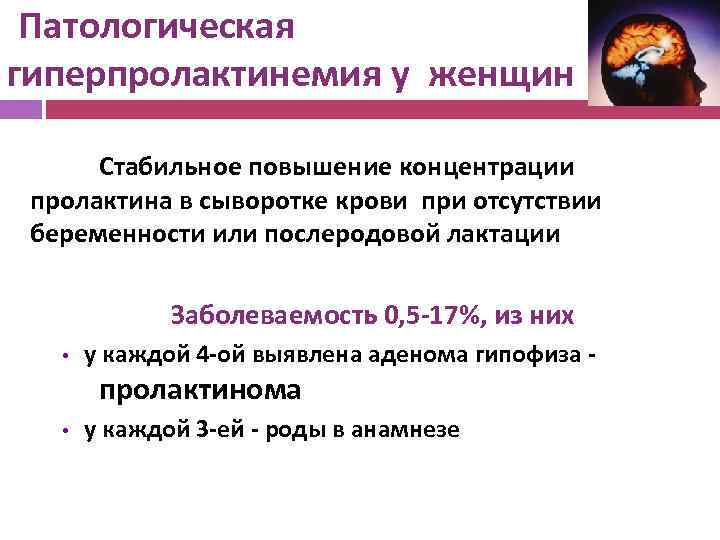 Патологическая гиперпролактинемия у женщин

Стабильное повышение концентрации пролактина в сыворотке крови при отсутствии беременности или послеродовой лактации

Заболеваемость 0,5-17%, из них

• у каждой 4-ой выявлена аденома гипофиза - пролактинома

• у каждой 3-ей - роды в анамнезе